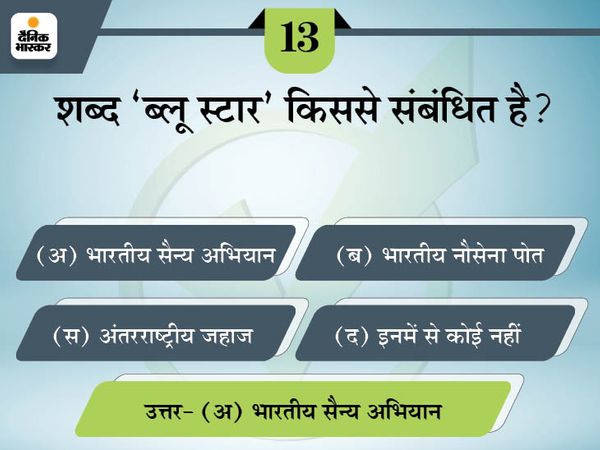 दैनिक भास्कर

13

शब्द 'ब्लू स्टार' किससे संबंधित है?

(अ) भारतीय सैन्य अभियान

(ब) भारतीय नौसेना पोत

(स) अंतरराष्ट्रीय जहाज

(द) इनमें से कोई नहीं

उत्तर- (अ) भारतीय सैन्य अभियान